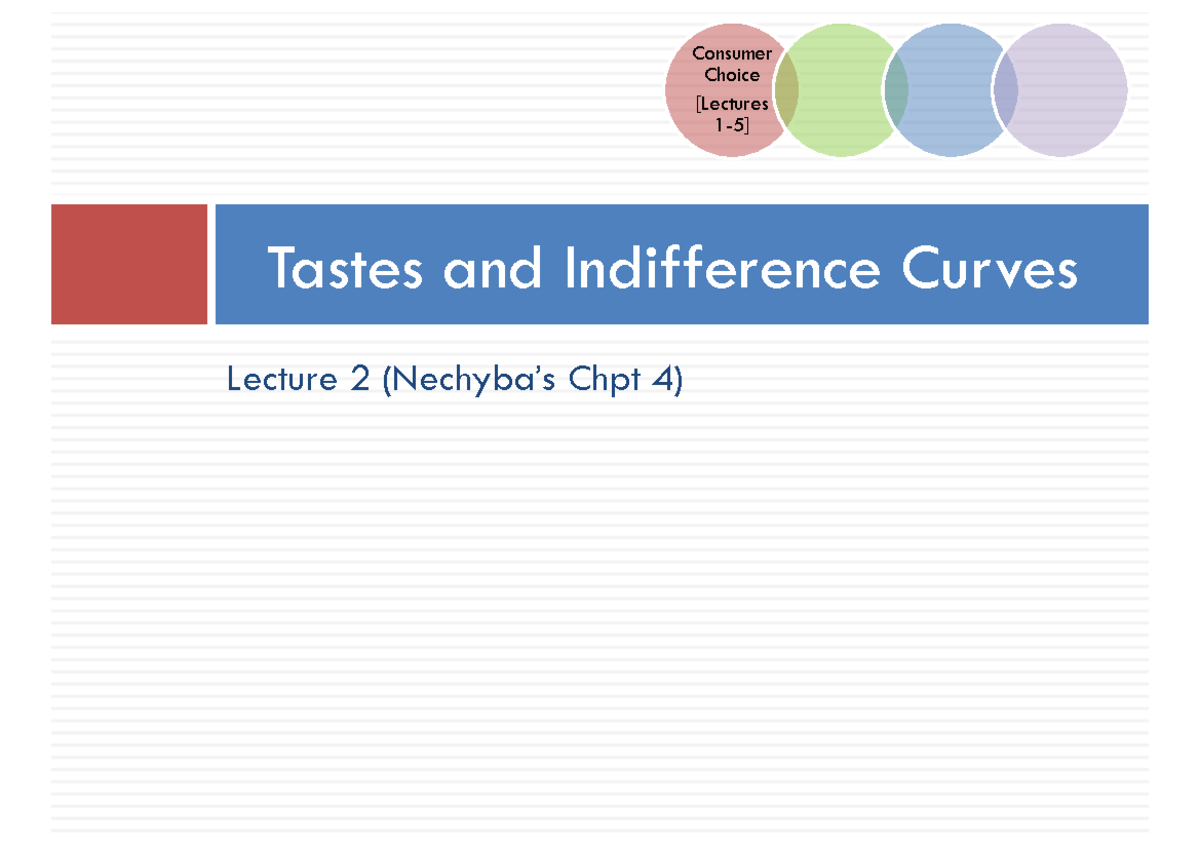 Consumer Choice
[Lectures 1-5]

Tastes and Indifference Curves

Lecture 2 (Nechyba's Chpt 4)